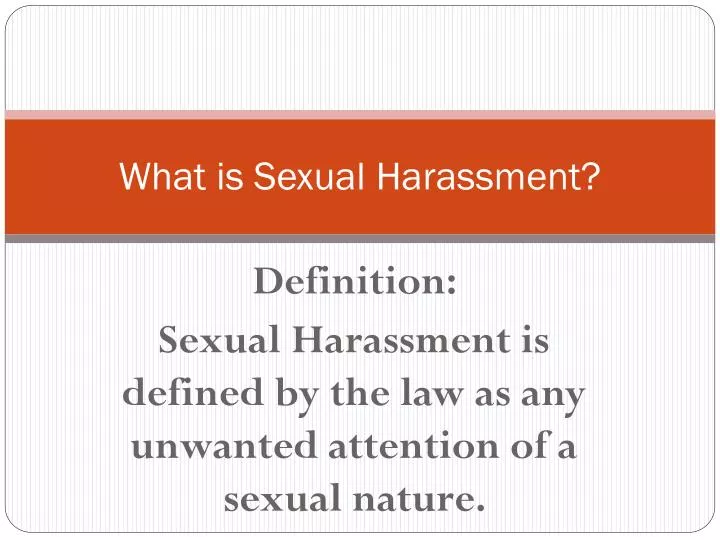 What is Sexual Harassment?

Definition:
Sexual Harassment is defined by the law as any unwanted attention of a sexual nature.